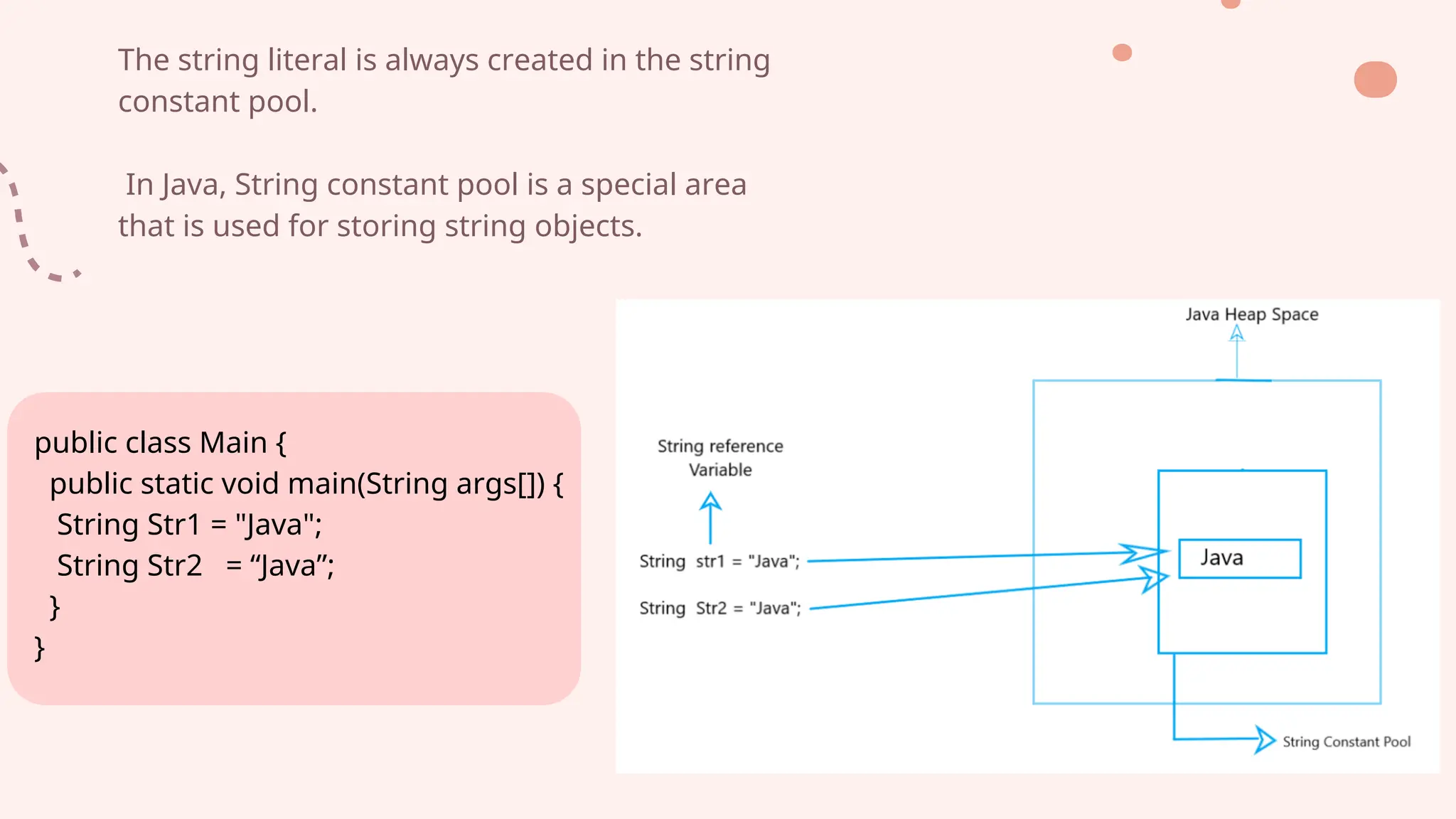 The string literal is always created in the string constant pool.

In Java, String constant pool is a special area that is used for storing string objects.

public class Main {
public static void main(String args[]) {
String Str1 = "Java";
String Str2 = “Java”;
}
}

Java Heap Space

String reference Variable

String str1 = "Java";

String Str2 = "Java";

Java

String Constant Pool